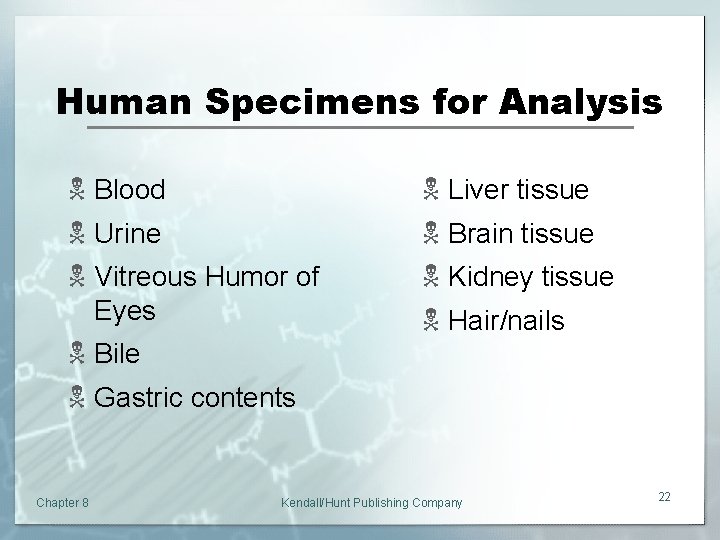 Human Specimens for Analysis

Blood
Urine
Vitreous Humor of Eyes
Bile
Gastric contents

Liver tissue
Brain tissue
Kidney tissue
Hair/nails

Chapter 8
Kendall/Hunt Publishing Company
22